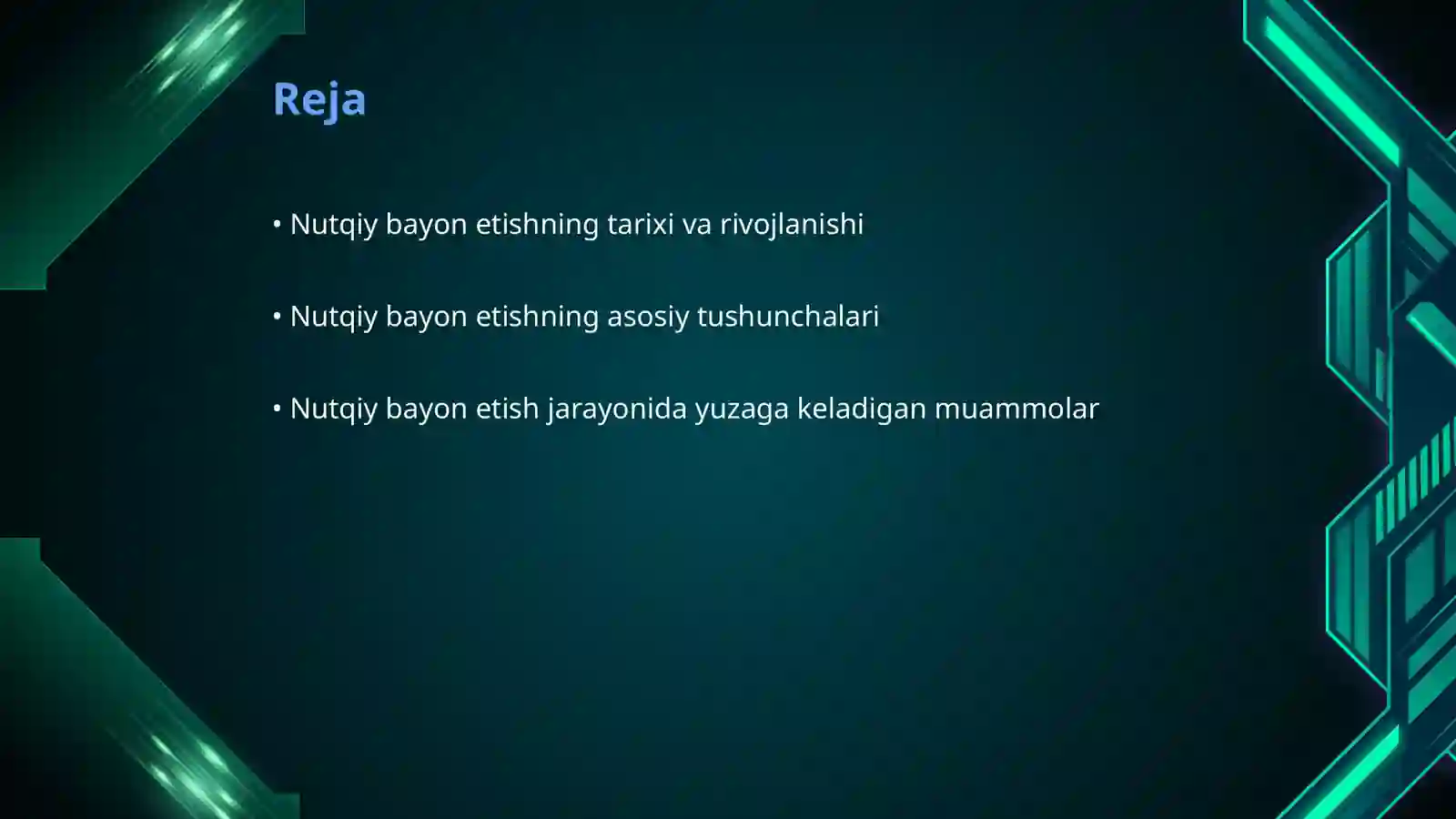 Reja

• Nutqiy bayon etishning tarixi va rivojlanishi

• Nutqiy bayon etishning asosiy tushunchalari

• Nutqiy bayon etish jarayonida yuzaga keladigan muammolar